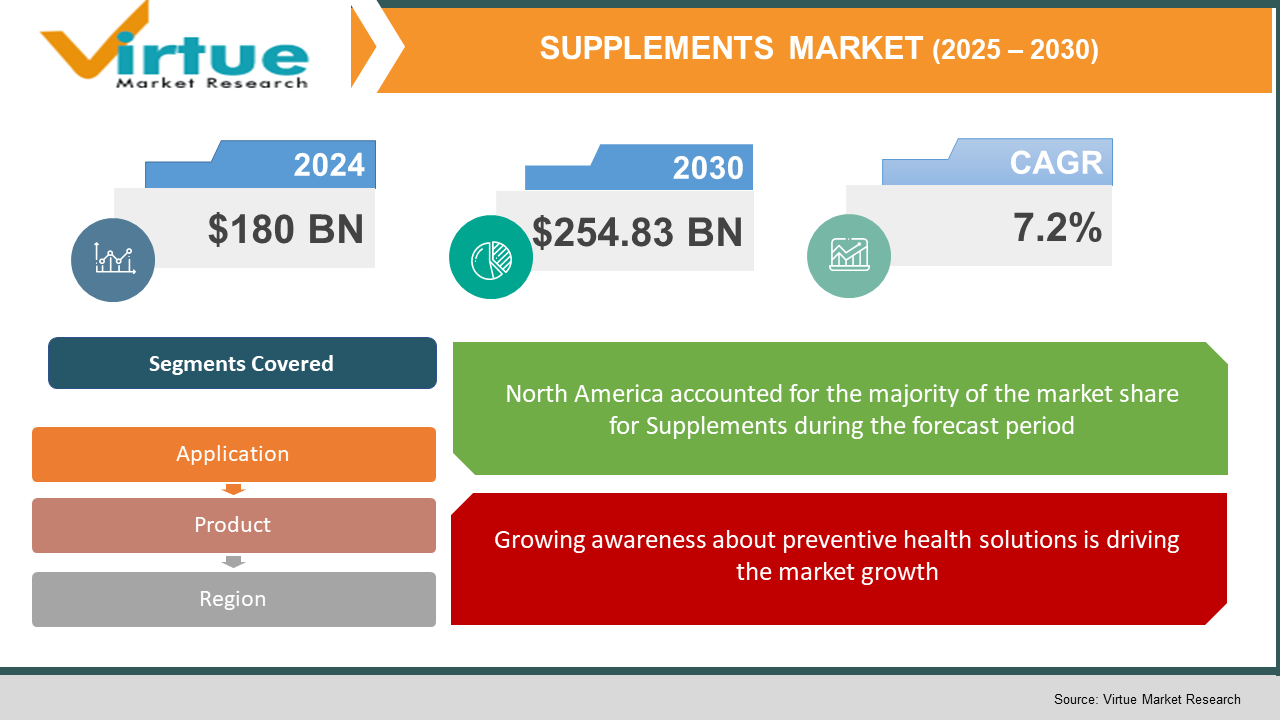 Virtue
Market Research

SUPPLEMENTS MARKET (2025 – 2030)

2024
$180 BN

2030
$254.83 BN

CAGR
7.2%

Segments Covered

Application

Product

Region

North America accounted for the majority of the market share for Supplements during the forecast period

Growing awareness about preventive health solutions is driving the market growth

Source: Virtue Market Research